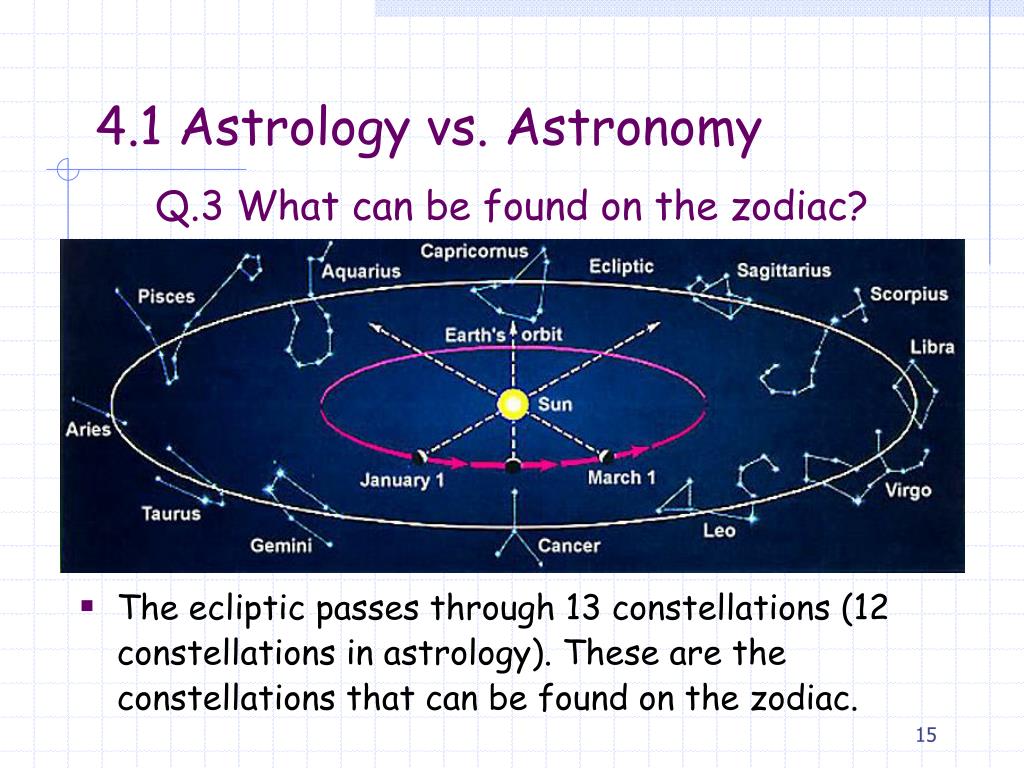 4.1 Astrology vs. Astronomy

Q.3 What can be found on the zodiac?

Capricornus
Aquarius
Ecliptic
Sagittarius
Pisces
Scorpius
Earth's orbit
Libra
Sun
Aries
January 1
March 1
Virgo
Taurus
Leo
Gemini
Cancer

The ecliptic passes through 13 constellations (12 constellations in astrology). These are the constellations that can be found on the zodiac.

15